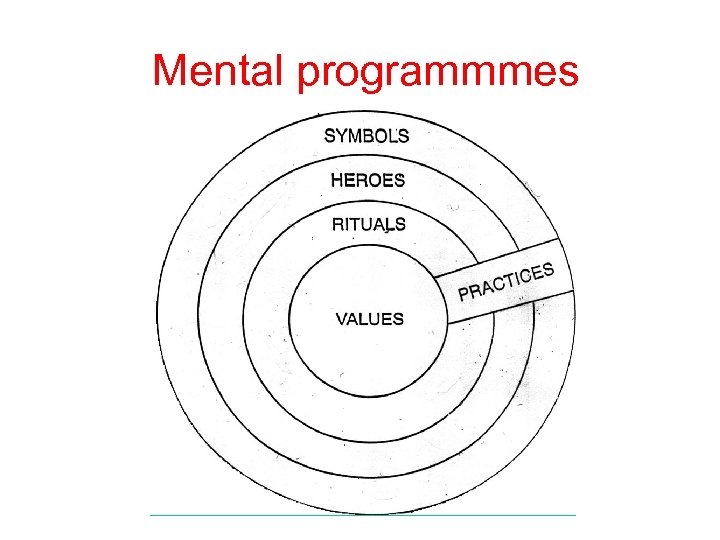 Mental programmmes

SYMBOLS

HEROES

RITUALS

VALUES

PRACTICES